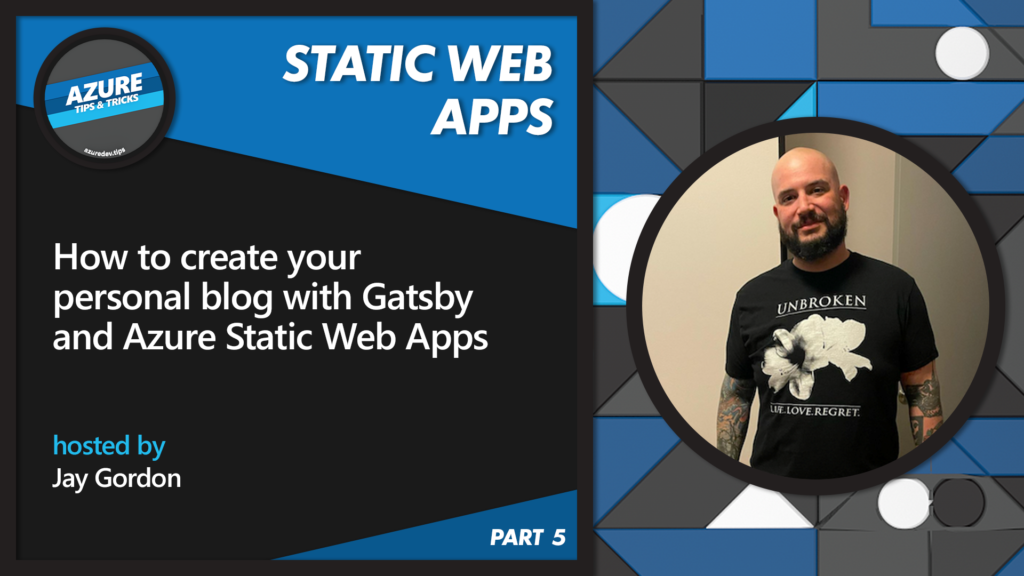 AZURE
TIPS & TRICKS
azuredev.tips

STATIC WEB APPS

How to create your personal blog with Gatsby and Azure Static Web Apps

hosted by
Jay Gordon

PART 5

UNBROKEN
LIFE.LOVE.REGRET.